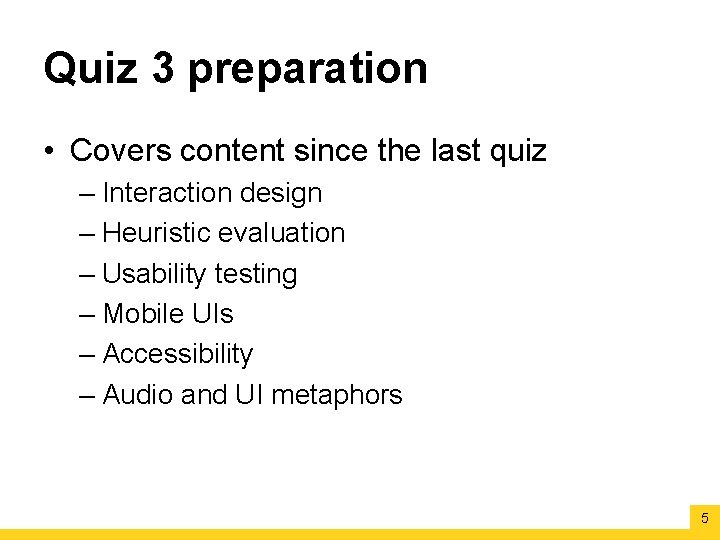 Quiz 3 preparation

• Covers content since the last quiz
– Interaction design
– Heuristic evaluation
– Usability testing
– Mobile UIs
– Accessibility
– Audio and UI metaphors

5